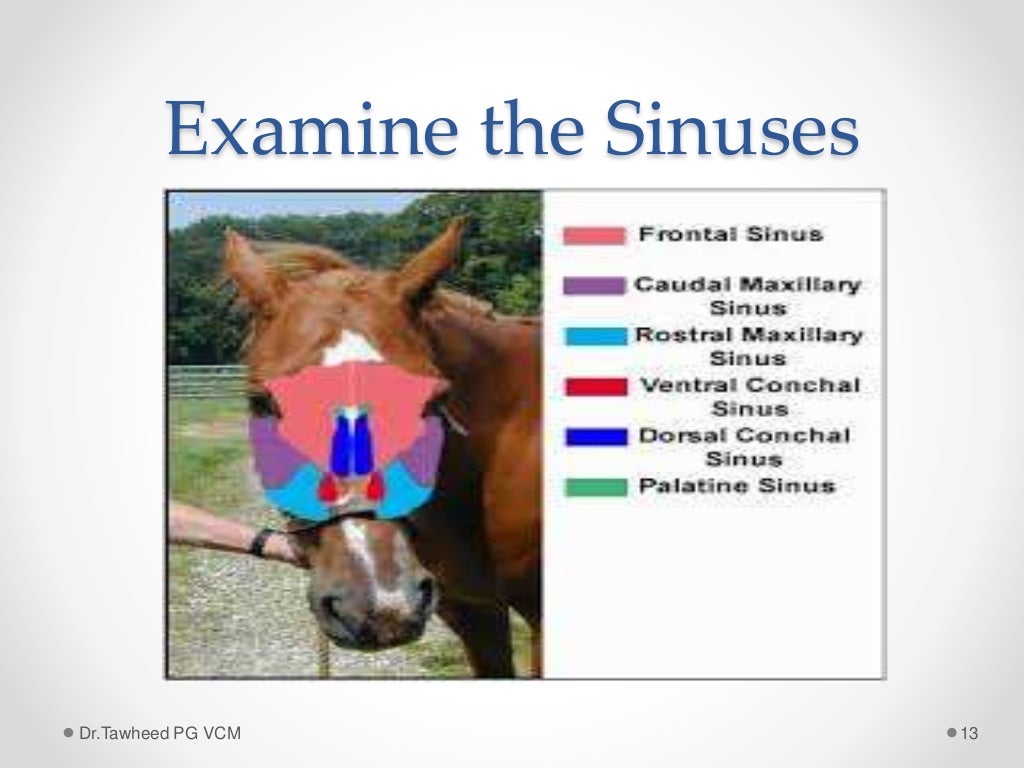 Examine the Sinuses

Frontal Sinus

Caudal Maxillary Sinus

Rostral Maxillary Sinus

Ventral Conchal Sinus

Dorsal Conchal Sinus

Palatine Sinus

Dr.Tawheed PG VCM

13